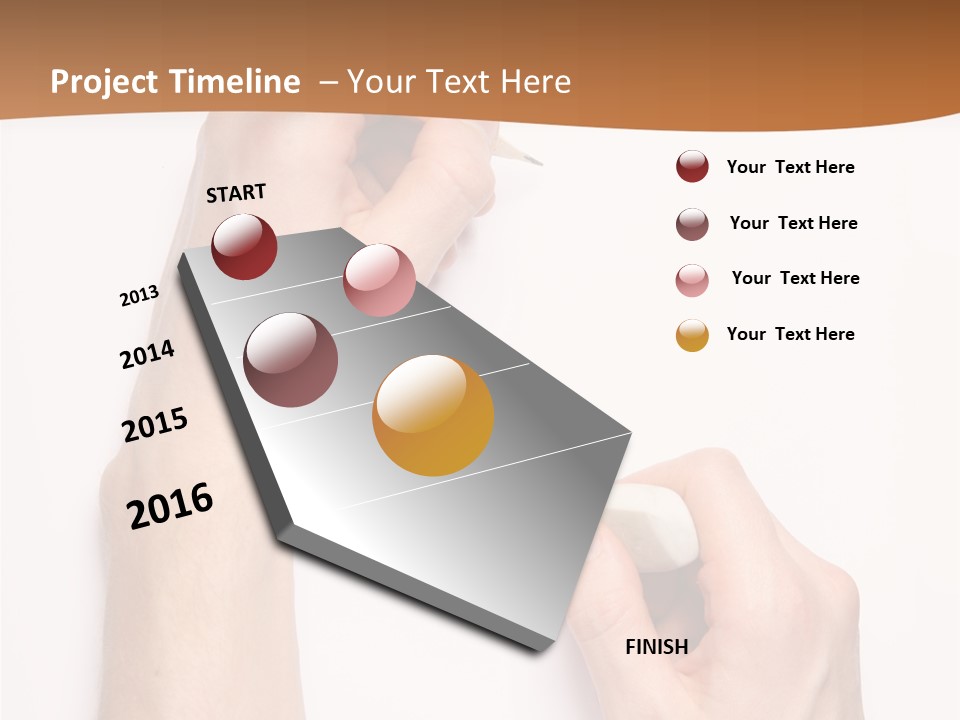 Project Timeline – Your Text Here

START

2013

2014

2015

2016

FINISH

Your Text Here

Your Text Here

Your Text Here

Your Text Here